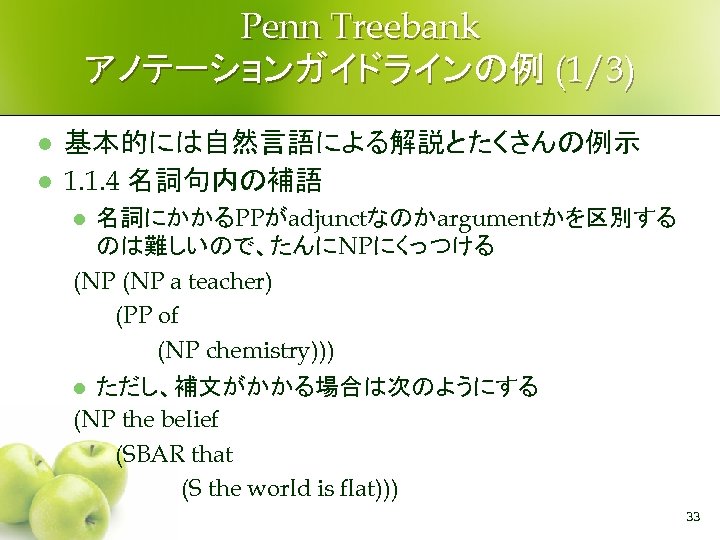 Penn Treebank
アノテーションガイドラインの例 (1/3)

基本的には自然言語による解説とたくさんの例示

1.1.4 名詞句内の補語

名詞にかかるPPがadjunctなのかargumentかを区別するのは難しいので、たんにNPにくっつける

(NP (NP a teacher)
(PP of
(NP chemistry)))

ただし、補文がかかる場合は次のようにする

(NP the belief
(SBAR that
(S the world is flat)))

33